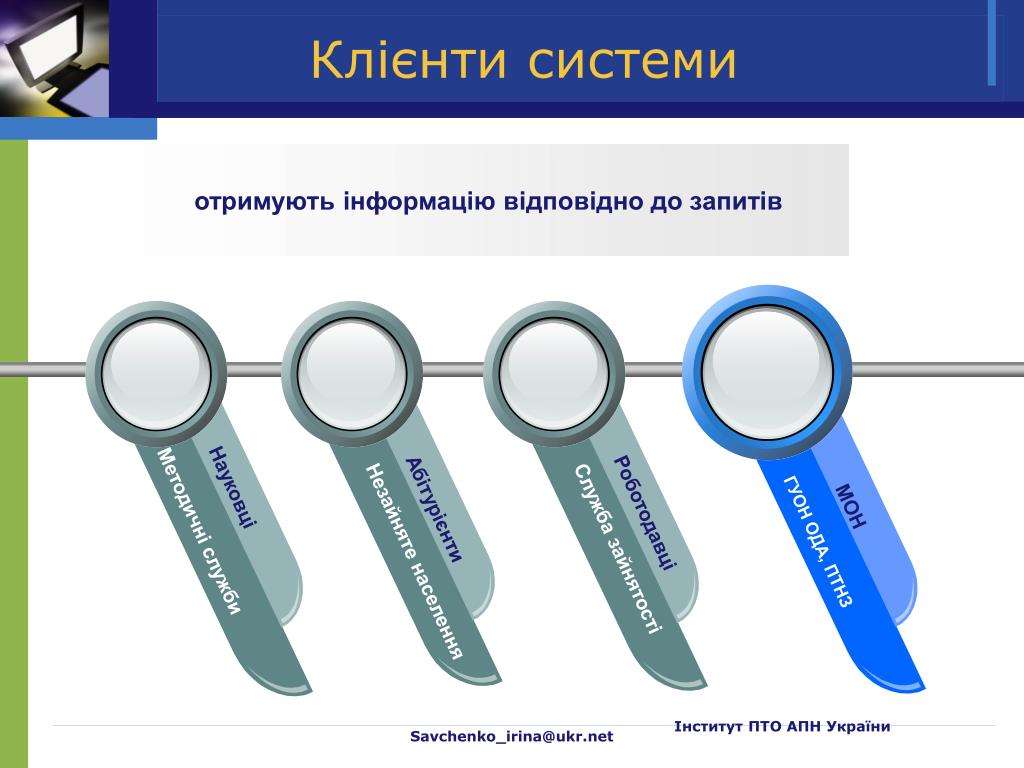 Клієнти системи

отримують інформацію відповідно до запитів

Науковці
Методичні служби

Абітурієнти
Незайняте населення

Роботодавці
Служба зайнятості

МОН
ГУОН ОДА, ПТНЗ

Savchenko_irina@ukr.net

Інститут ПТО АПН України